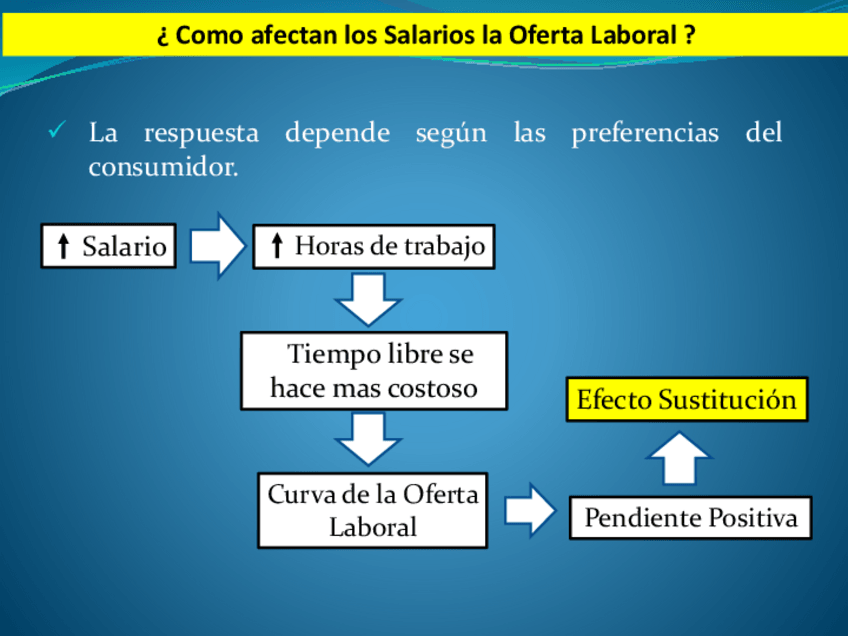 ¿ Como afectan los Salarios la Oferta Laboral ?

✓ La respuesta depende según las preferencias del consumidor.

↑ Salario

↑ Horas de trabajo

Tiempo libre se hace mas costoso

Curva de la Oferta Laboral

Pendiente Positiva

Efecto Sustitución